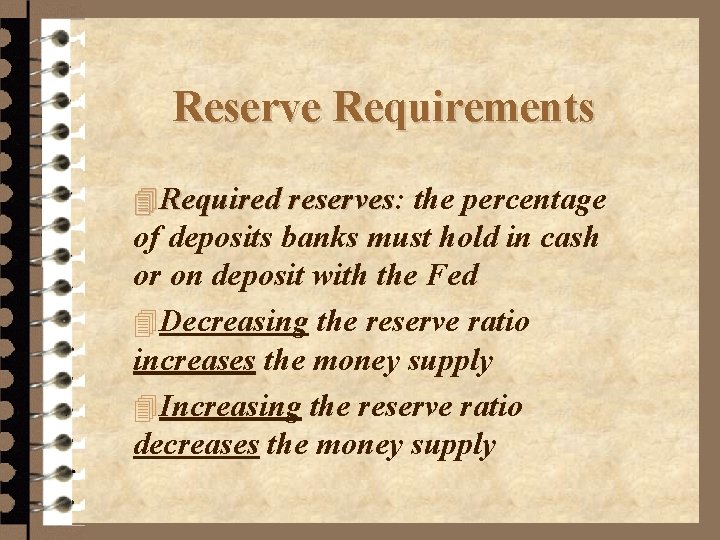 Reserve Requirements

Required reserves: the percentage of deposits banks must hold in cash or on deposit with the Fed

Decreasing the reserve ratio increases the money supply

Increasing the reserve ratio decreases the money supply